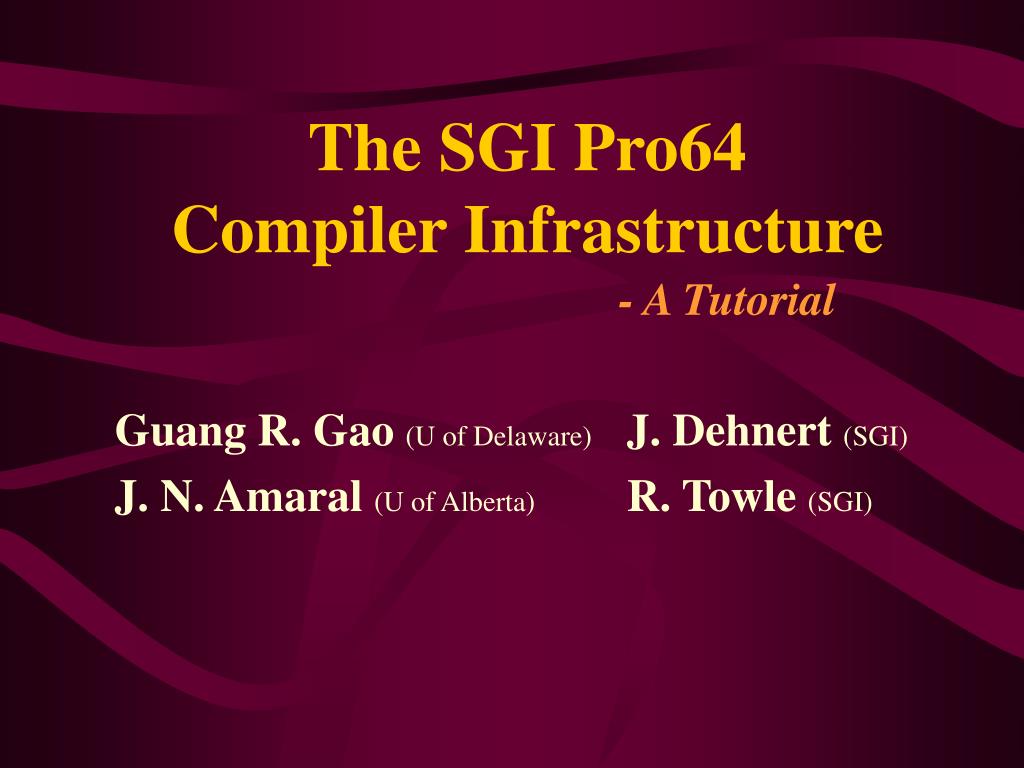 The SGI Pro64 Compiler Infrastructure

- A Tutorial

Guang R. Gao (U of Delaware)

J. N. Amaral (U of Alberta)

J. Dehnert (SGI)

R. Towle (SGI)